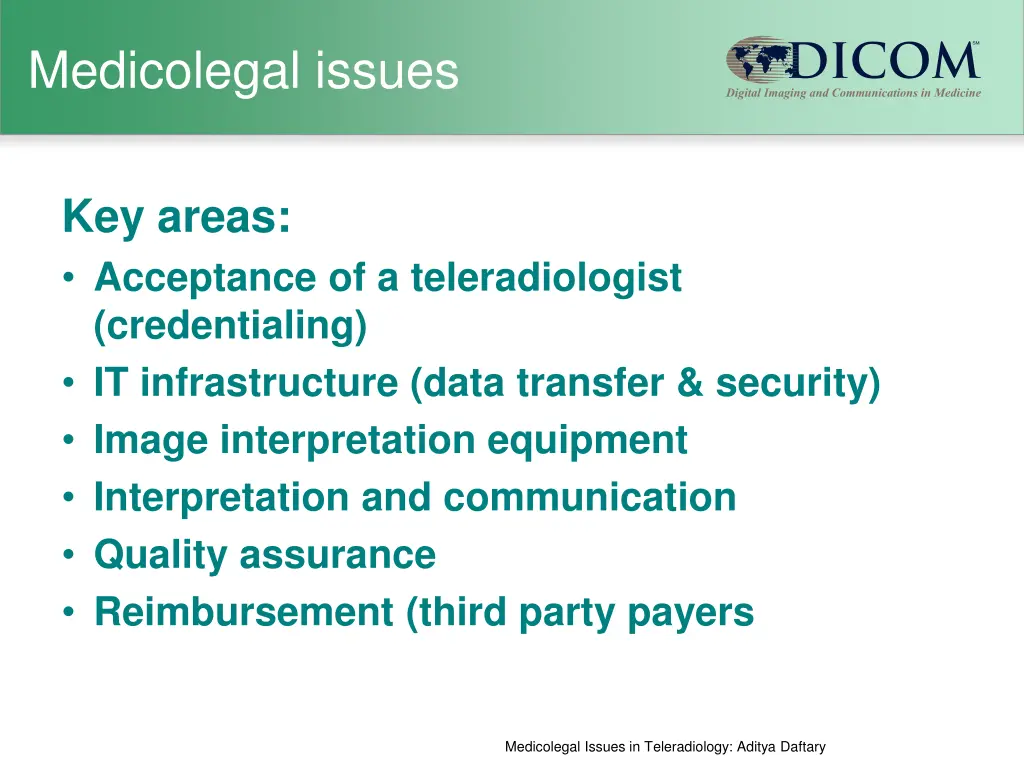 Medicolegal issues

DICOM℠
Digital Imaging and Communications in Medicine

Key areas:
• Acceptance of a teleradiologist (credentialing)
• IT infrastructure (data transfer & security)
• Image interpretation equipment
• Interpretation and communication
• Quality assurance
• Reimbursement (third party payers

Medicolegal Issues in Teleradiology: Aditya Daftary